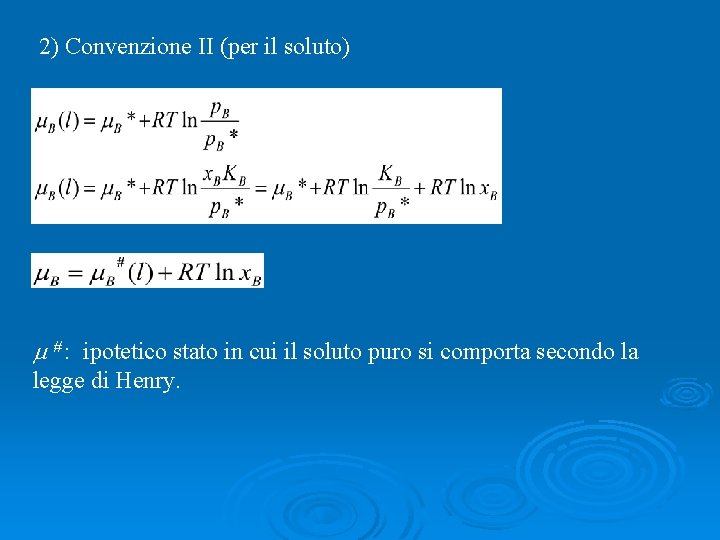 2) Convenzione II (per il soluto)

$\mu_B(l) = \mu_B{}^* + RT \ln \frac{p_B}{p_B{}^*}$

$\mu_B(l) = \mu_B{}^* + RT \ln \frac{x_B K_B}{p_B{}^*} = \mu_B{}^* + RT \ln \frac{K_B}{p_B{}^*} + RT \ln x_B$

$\mu_B = \mu_B{}^{\#}(l) + RT \ln x_B$

$\mu^{\#}$: ipotetico stato in cui il soluto puro si comporta secondo la legge di Henry.